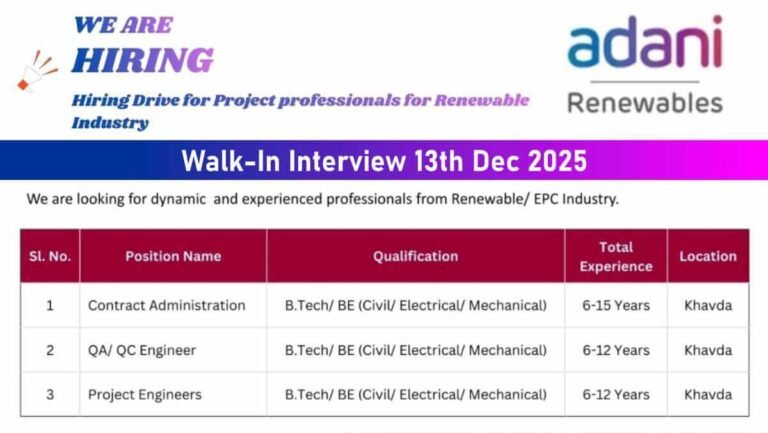 WE ARE
HIRING

Hiring Drive for Project professionals for Renewable Industry

adani
Renewables

Walk-In Interview 13th Dec 2025

We are looking for dynamic and experienced professionals from Renewable/ EPC Industry.

| Sl. No. | Position Name | Qualification | Total Experience | Location |
|---|---|---|---|---|
| 1 | Contract Administration | B.Tech/ BE (Civil/ Electrical/ Mechanical) | 6-15 Years | Khavda |
| 2 | QA/ QC Engineer | B.Tech/ BE (Civil/ Electrical/ Mechanical) | 6-12 Years | Khavda |
| 3 | Project Engineers | B.Tech/ BE (Civil/ Electrical/ Mechanical) | 6-12 Years | Khavda |